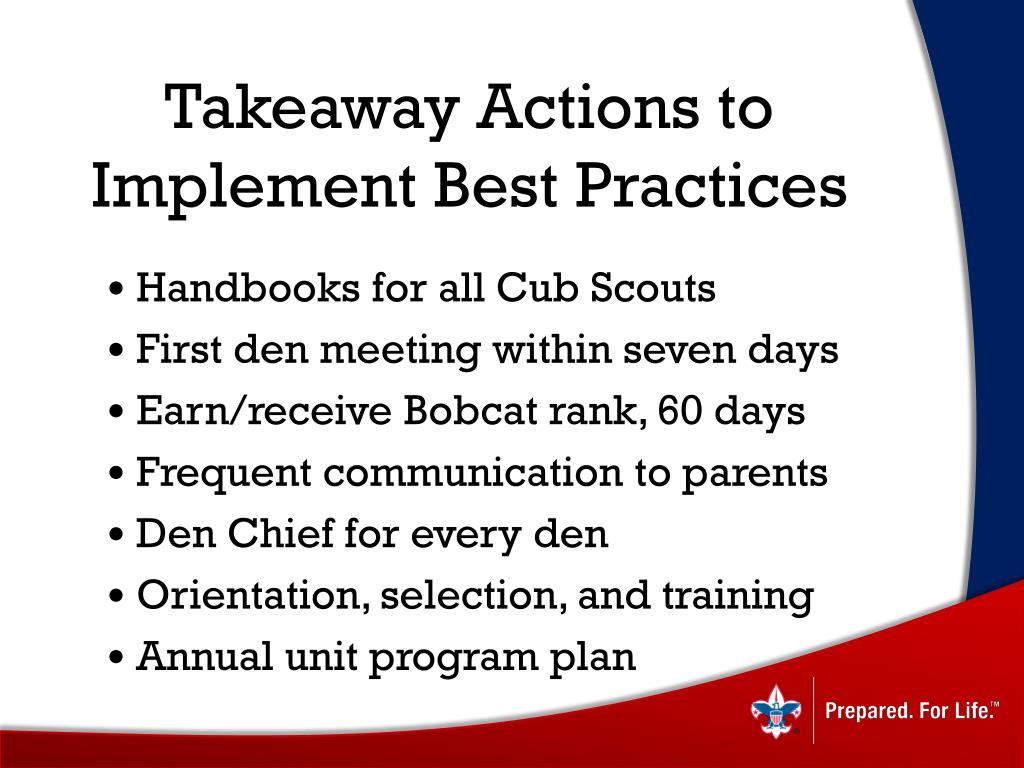 Takeaway Actions to Implement Best Practices

• Handbooks for all Cub Scouts
• First den meeting within seven days
• Earn/receive Bobcat rank, 60 days
• Frequent communication to parents
• Den Chief for every den
• Orientation, selection, and training
• Annual unit program plan

Prepared. For Life.™